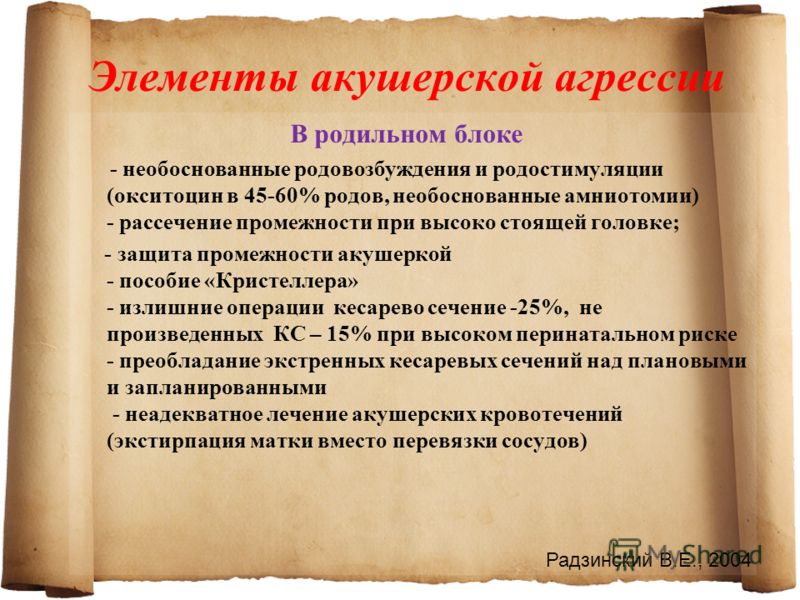 Элементы акушерской агрессии

В родильном блоке

- необоснованные родовозбуждения и родостимуляции (окситоцин в 45-60% родов, необоснованные амниотомии)
- рассечение промежности при высоко стоящей головке;

- защита промежности акушеркой
- пособие «Кристеллера»
- излишние операции кесарево сечение -25%, не произведенных КС – 15% при высоком перинатальном риске
- преобладание экстренных кесаревых сечений над плановыми и запланированными
- неадекватное лечение акушерских кровотечений (экстирпация матки вместо перевязки сосудов)

Радзинский В.Е., 2004

MyShared